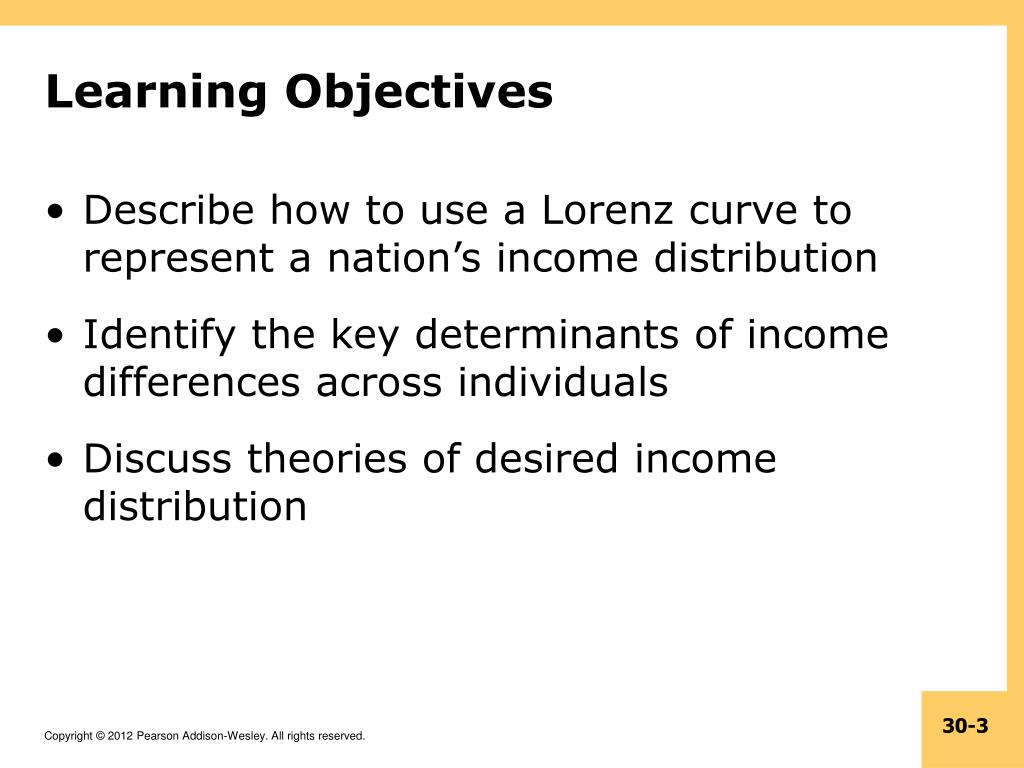 Learning Objectives

• Describe how to use a Lorenz curve to represent a nation’s income distribution

• Identify the key determinants of income differences across individuals

• Discuss theories of desired income distribution

Copyright © 2012 Pearson Addison-Wesley. All rights reserved.

30-3